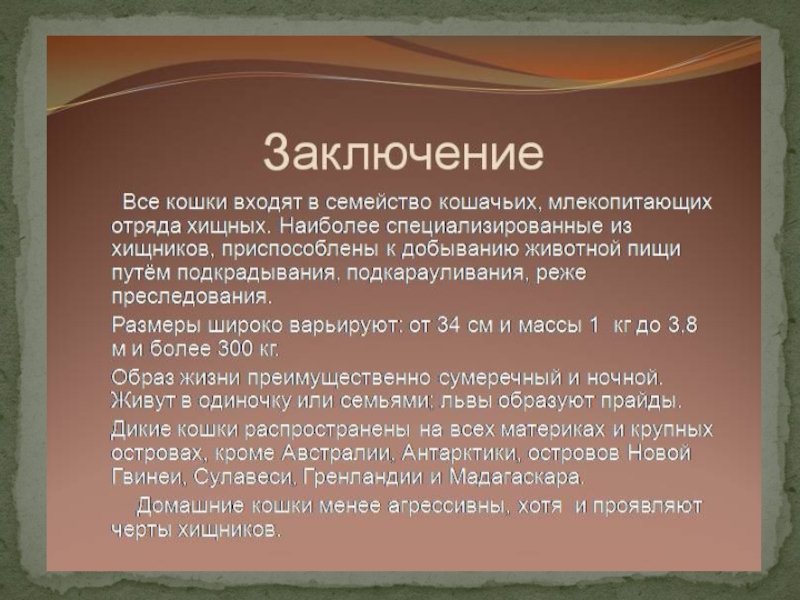 Заключение

Все кошки входят в семейство кошачьих, млекопитающих отряда хищных. Наиболее специализированные из хищников, приспособлены к добыванию животной пищи путём подкрадывания, подкарауливания, реже преследования.

Размеры широко варьируют: от 34 см и массы 1 кг до 3,8 м и более 300 кг.

Образ жизни преимущественно сумеречный и ночной. Живут в одиночку или семьями; львы образуют прайды.

Дикие кошки распространены на всех материках и крупных островах, кроме Австралии, Антарктики, островов Новой Гвинеи, Сулавеси, Гренландии и Мадагаскара.

Домашние кошки менее агрессивны, хотя и проявляют черты хищников.